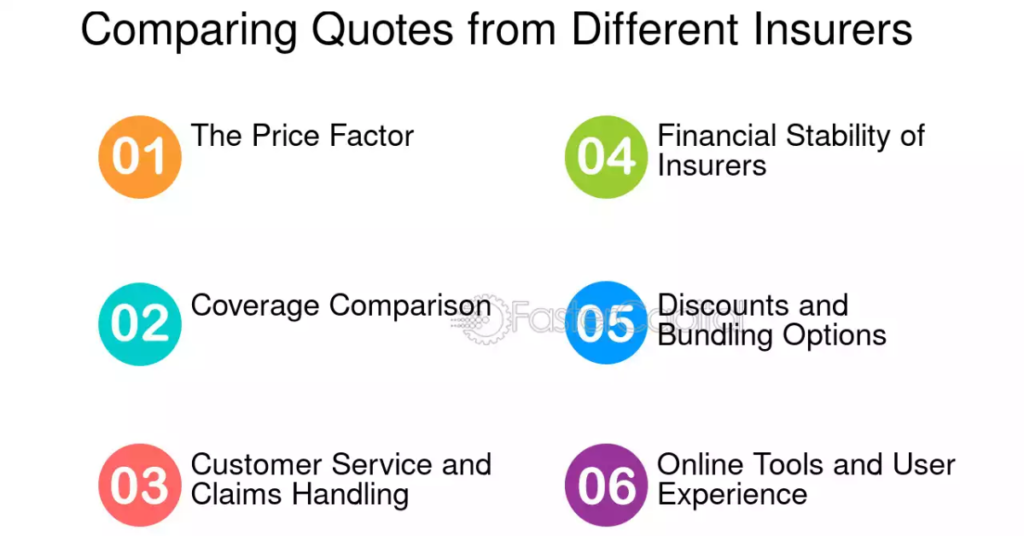 Comparing Quotes from Different Insurers

01 The Price Factor

02 Coverage Comparison

03 Customer Service and Claims Handling

04 Financial Stability of Insurers

05 Discounts and Bundling Options

06 Online Tools and User Experience

FasterCapital